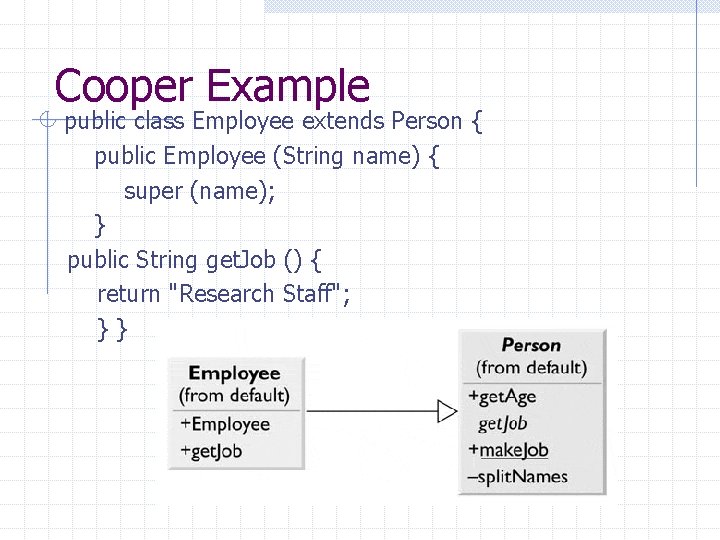 Cooper Example

public class Employee extends Person {
public Employee (String name) {
super (name);
}
public String getJob () {
return "Research Staff";
} }

Employee
(from default)
+Employee
+getJob

Person
(from default)
+getAge
getJob
+makeJob
–splitNames